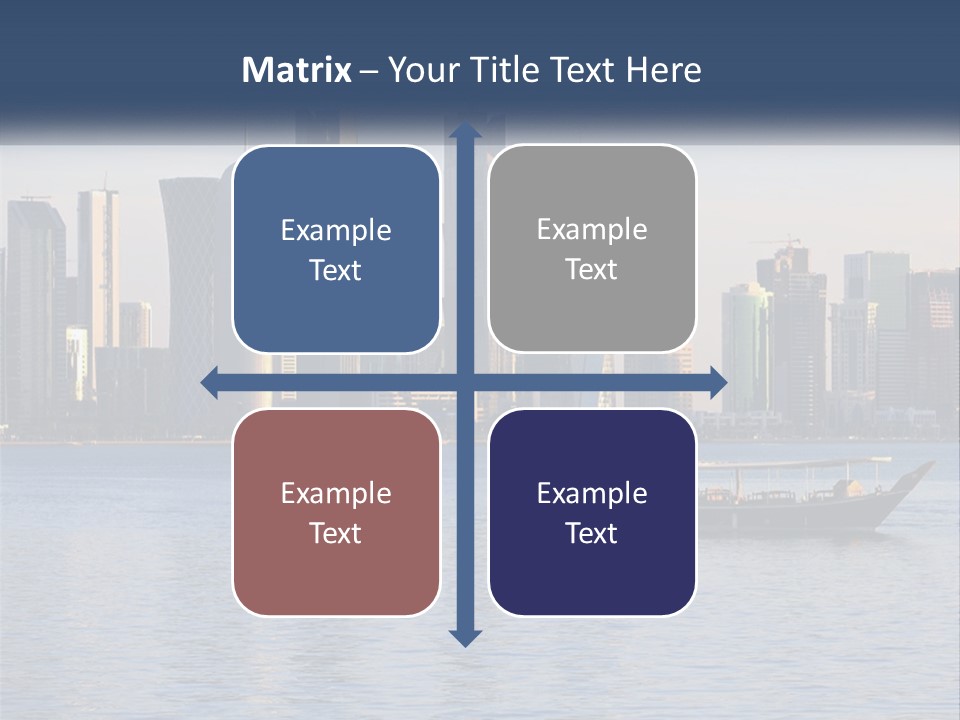 Matrix – Your Title Text Here

Example Text

Example Text

Example Text

Example Text